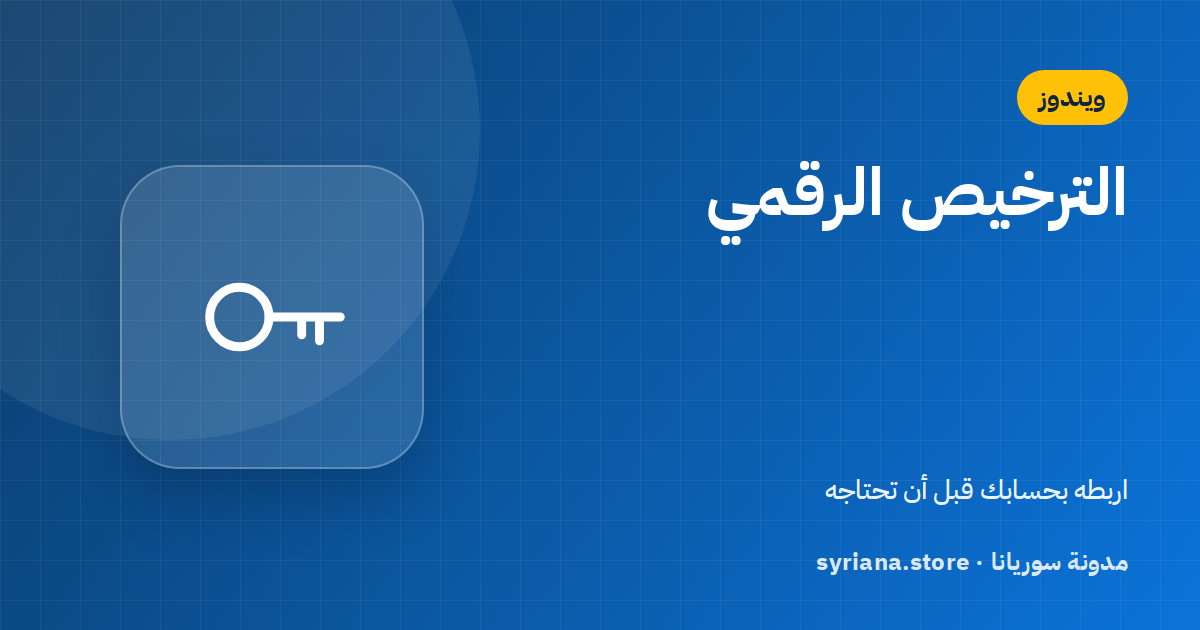 ويندوز

الترخيص الرقمي

اربطه بحسابك قبل أن تحتاجه

مدونة سوريانا · syriana.store